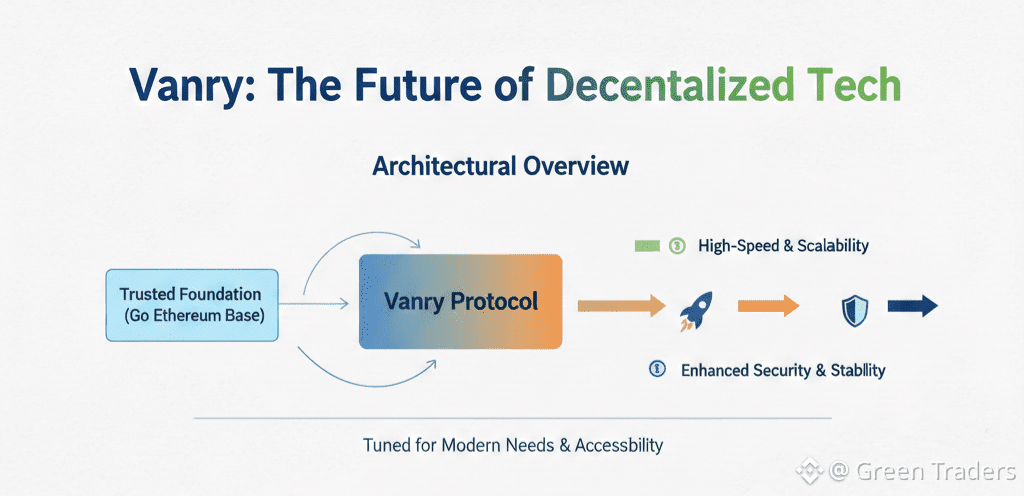 Vanry: The Future of Decentalized Tech

Architectural Overview

Trusted Foundation (Go Ethereum Base)

Vanry Protocol

High-Speed & Scalability

Enhanced Security & Stablity

Tuned for Modern Needs & Accessbility

@ Green Traders